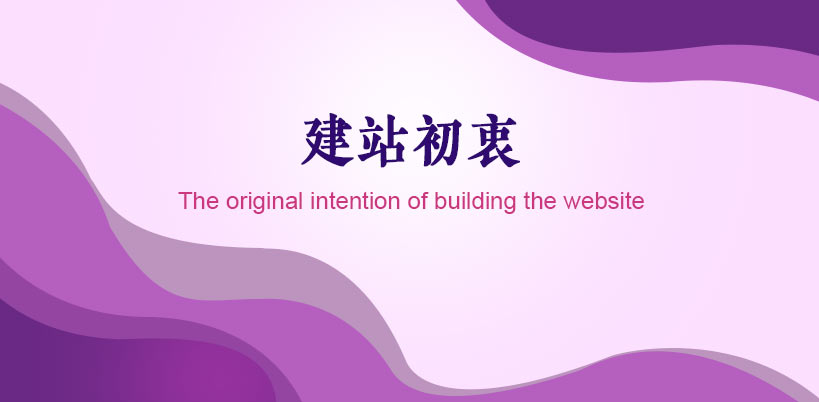 建站初衷

The original intention of building the website